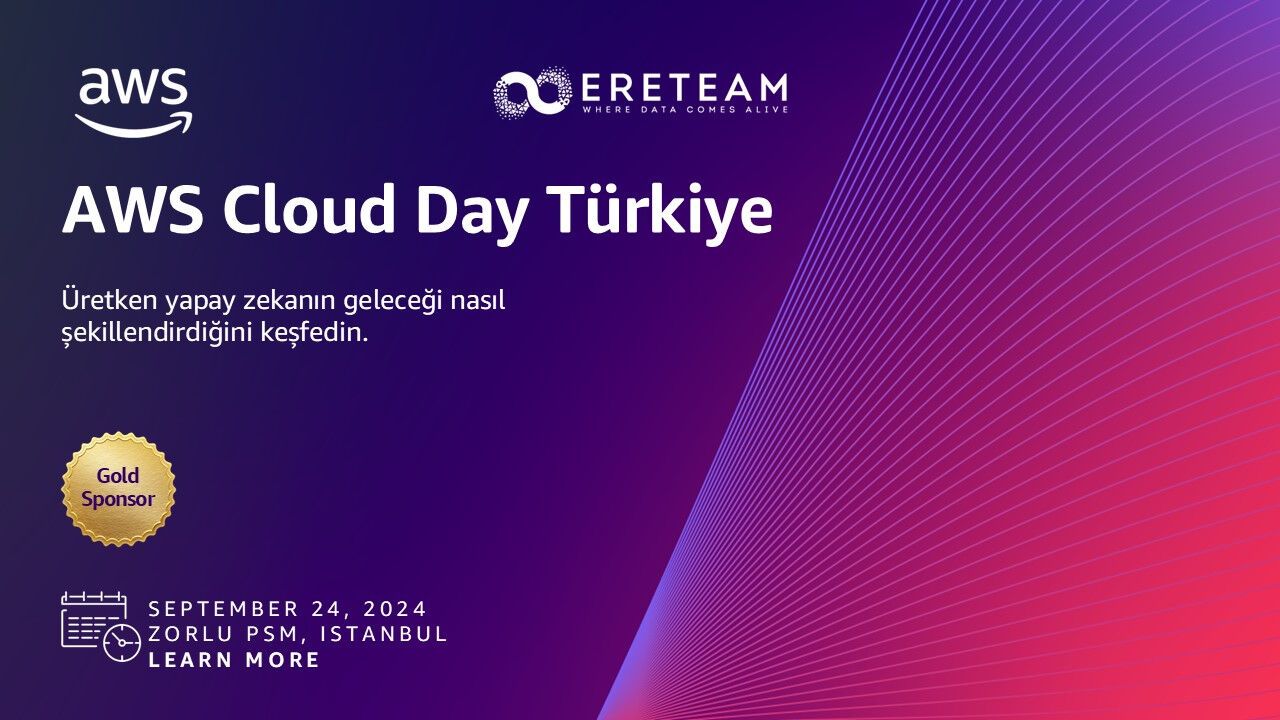 aws

ERETEAM
WHERE DATA COMES ALIVE

AWS Cloud Day Türkiye

Üretken yapay zekanın geleceği nasıl şekillendirdiğini keşfedin.

Gold Sponsor

SEPTEMBER 24, 2024
ZORLU PSM, ISTANBUL
LEARN MORE